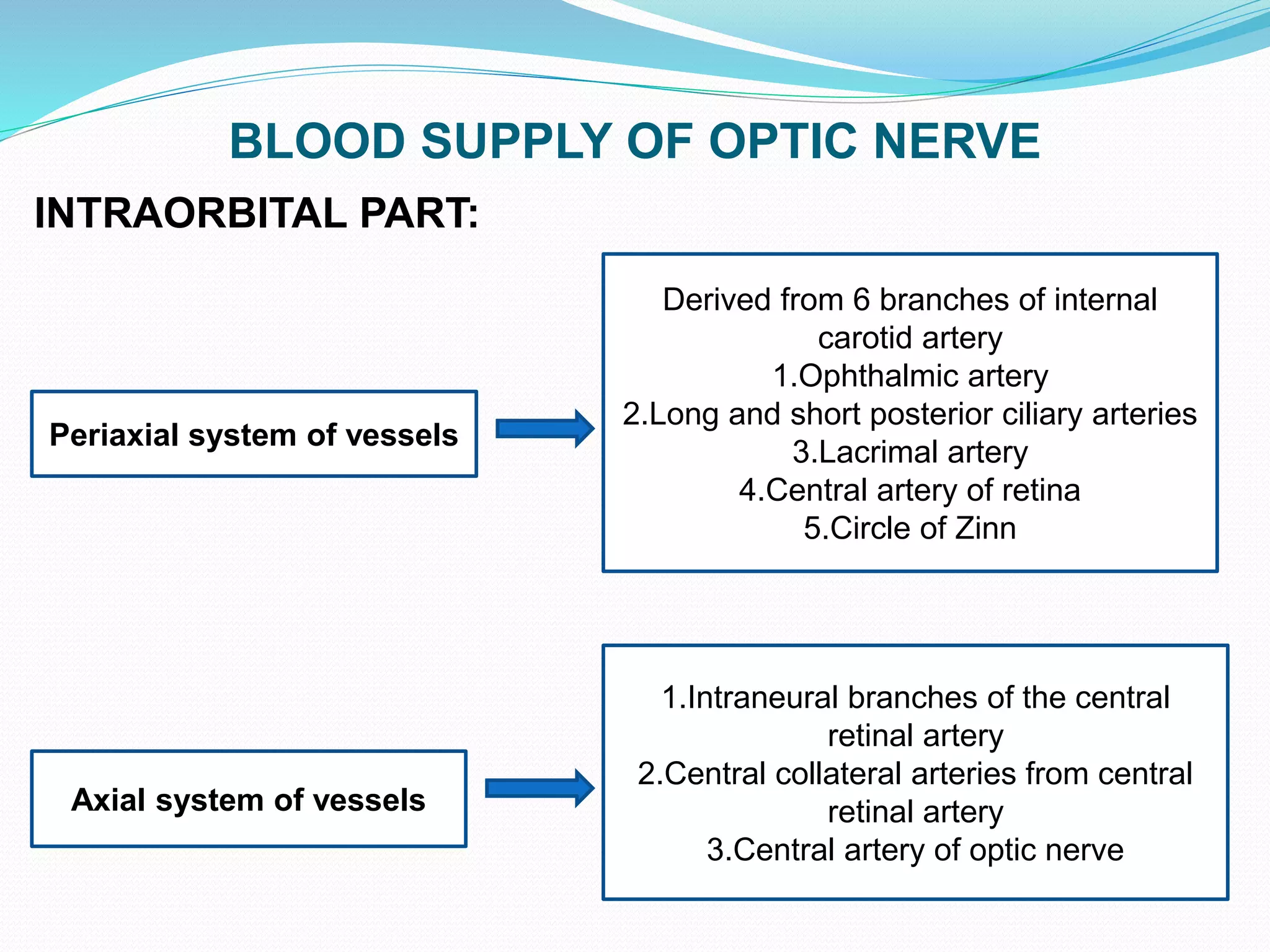 BLOOD SUPPLY OF OPTIC NERVE

INTRAORBITAL PART:

Periaxial system of vessels

Derived from 6 branches of internal carotid artery
1.Ophthalmic artery
2.Long and short posterior ciliary arteries
3.Lacrimal artery
4.Central artery of retina
5.Circle of Zinn

Axial system of vessels

1.Intraneural branches of the central retinal artery
2.Central collateral arteries from central retinal artery
3.Central artery of optic nerve